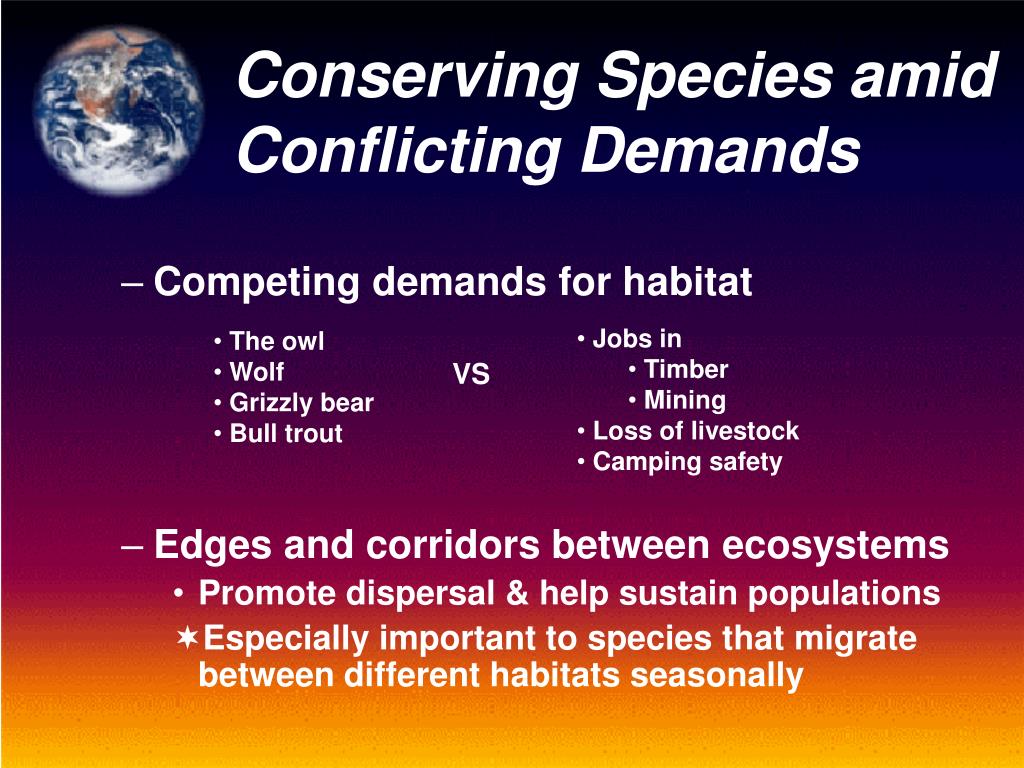 Conserving Species amid Conflicting Demands

– Competing demands for habitat

• The owl
• Wolf
• Grizzly bear
• Bull trout

VS

• Jobs in
• Timber
• Mining
• Loss of livestock
• Camping safety

– Edges and corridors between ecosystems
• Promote dispersal & help sustain populations
✶Especially important to species that migrate between different habitats seasonally